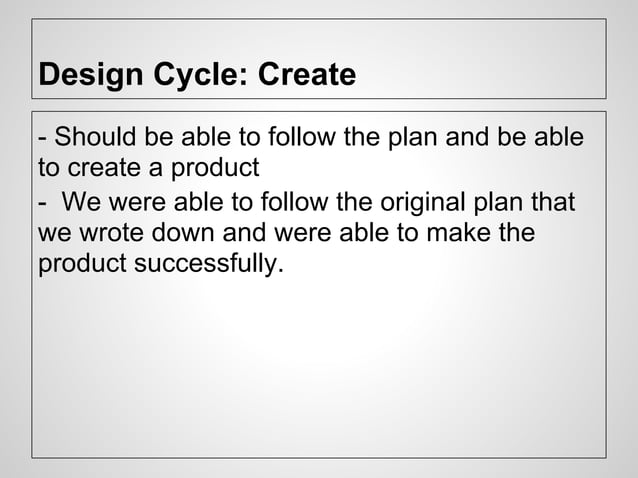 Design Cycle: Create

- Should be able to follow the plan and be able to create a product
- We were able to follow the original plan that we wrote down and were able to make the product successfully.